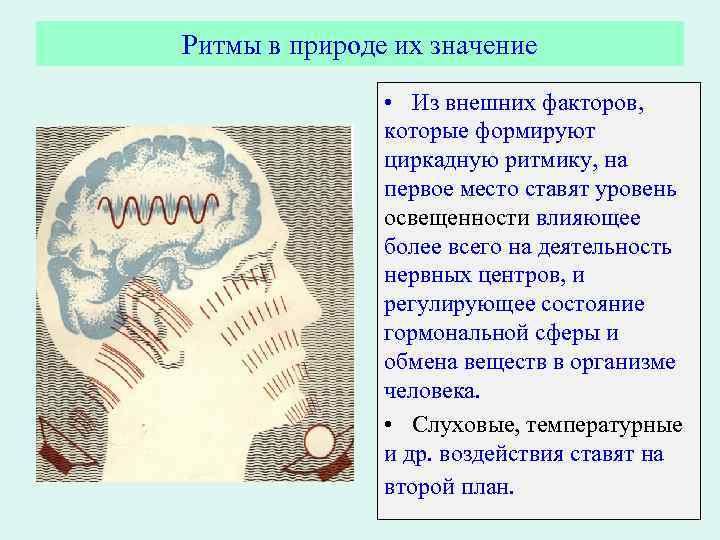 Ритмы в природе их значение

• Из внешних факторов, которые формируют циркадную ритмику, на первое место ставят уровень освещенности влияющее более всего на деятельность нервных центров, и регулирующее состояние гормональной сферы и обмена веществ в организме человека.

• Слуховые, температурные и др. воздействия ставят на второй план.